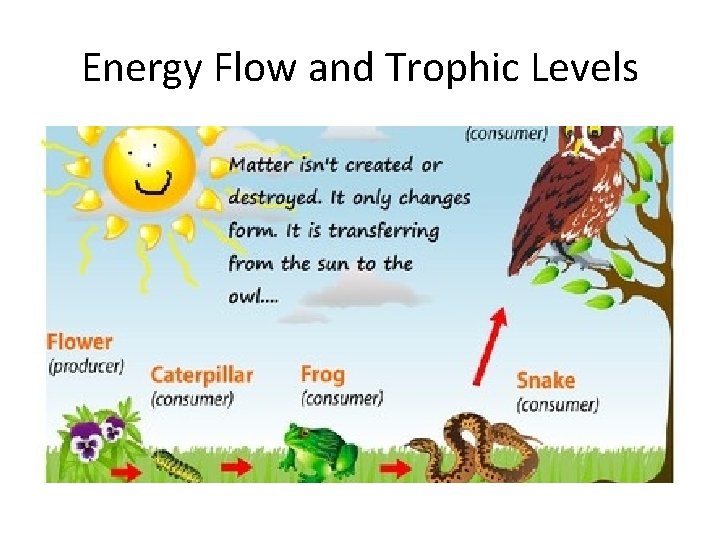 Energy Flow and Trophic Levels

(consumer)

Matter isn't created or destroyed. It only changes form. It is transferring from the sun to the owl....

Flower
(producer)

Caterpillar
(consumer)

Frog
(consumer)

Snake
(consumer)